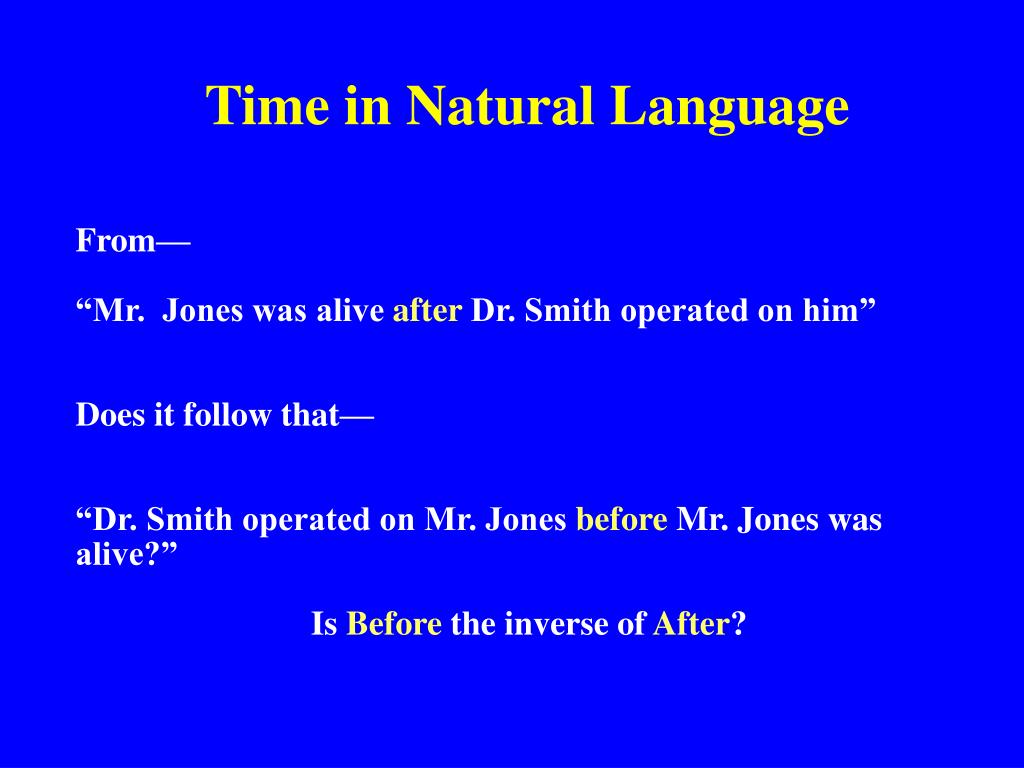 Time in Natural Language

From—

“Mr.  Jones was alive after Dr. Smith operated on him”

Does it follow that—

“Dr. Smith operated on Mr. Jones before Mr. Jones was alive?”

Is Before the inverse of After?